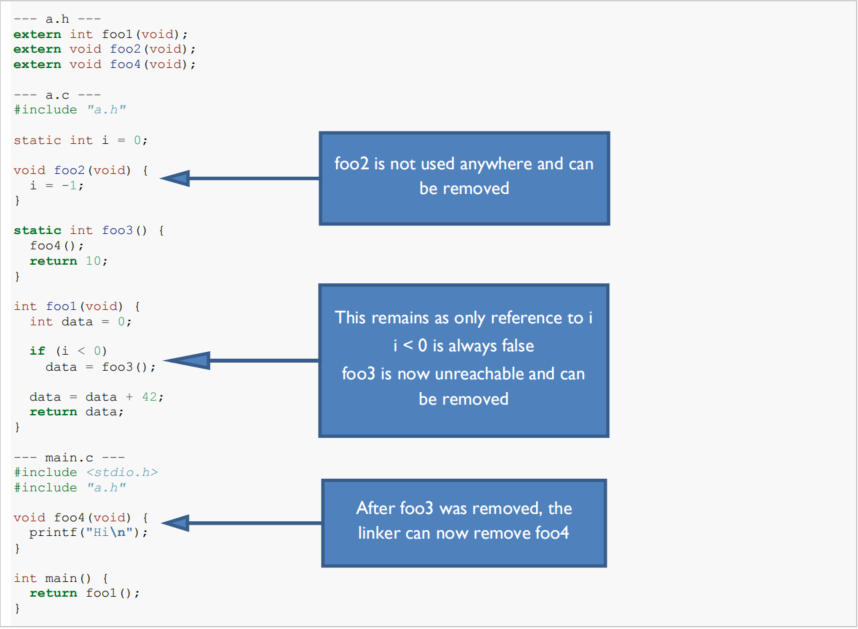 --- a.h ---
extern int foo1(void);
extern void foo2(void);
extern void foo4(void);

--- a.c ---
#include "a.h"

static int i = 0;

void foo2(void) {
  i = -1;
}

static int foo3() {
  foo4();
  return 10;
}

int foo1(void) {
  int data = 0;

  if (i < 0)
    data = foo3();

  data = data + 42;
  return data;
}

--- main.c ---
#include <stdio.h>
#include "a.h"

void foo4(void) {
  printf("Hi\n");
}

int main() {
  return foo1();
}

foo2 is not used anywhere and can be removed

This remains as only reference to i
i < 0 is always false
foo3 is now unreachable and can be removed

After foo3 was removed, the linker can now remove foo4